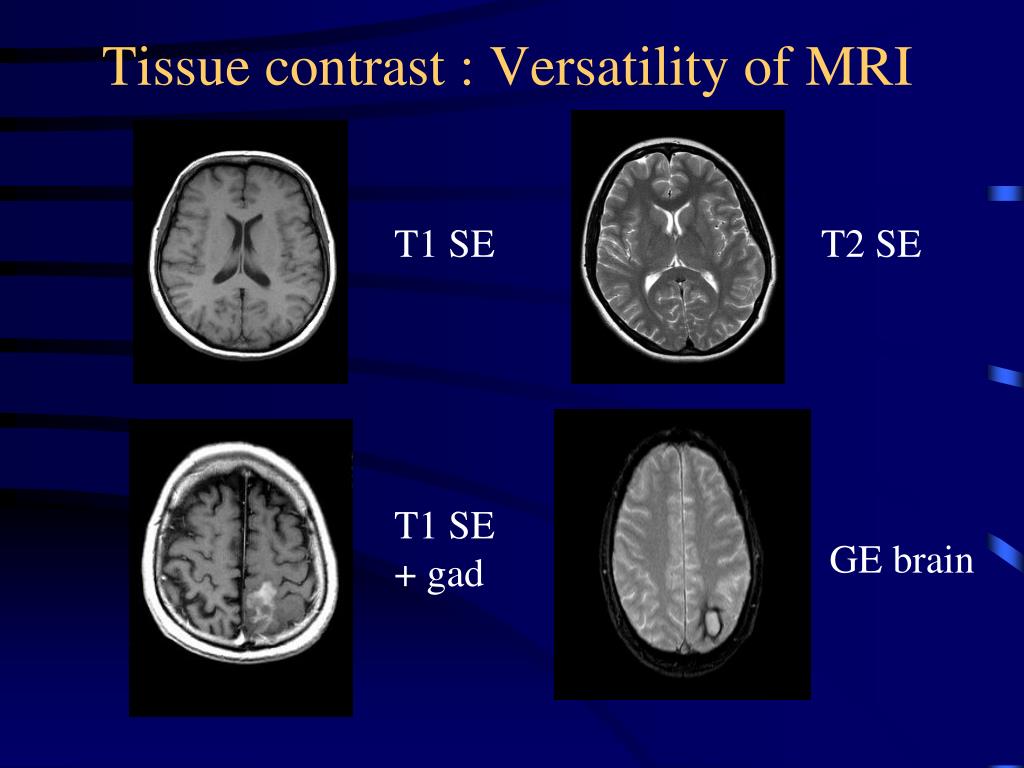 Tissue contrast : Versatility of MRI

T1 SE

T2 SE

T1 SE
+ gad

GE brain